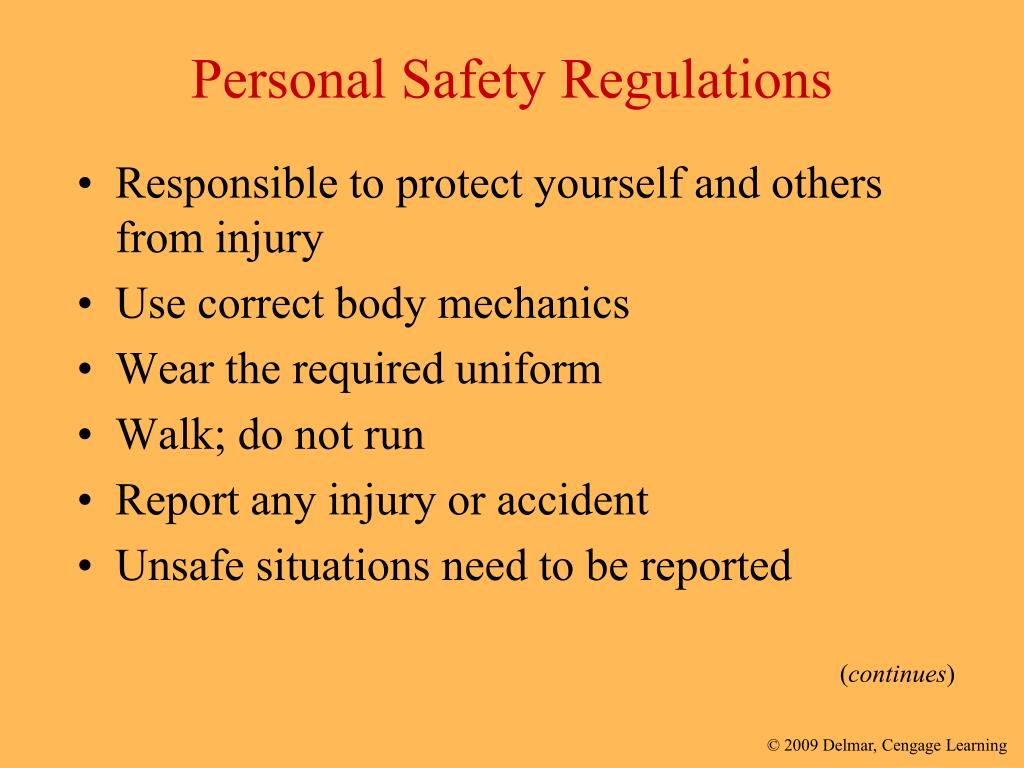 Personal Safety Regulations

• Responsible to protect yourself and others from injury
• Use correct body mechanics
• Wear the required uniform
• Walk; do not run
• Report any injury or accident
• Unsafe situations need to be reported

(continues)

© 2009 Delmar, Cengage Learning